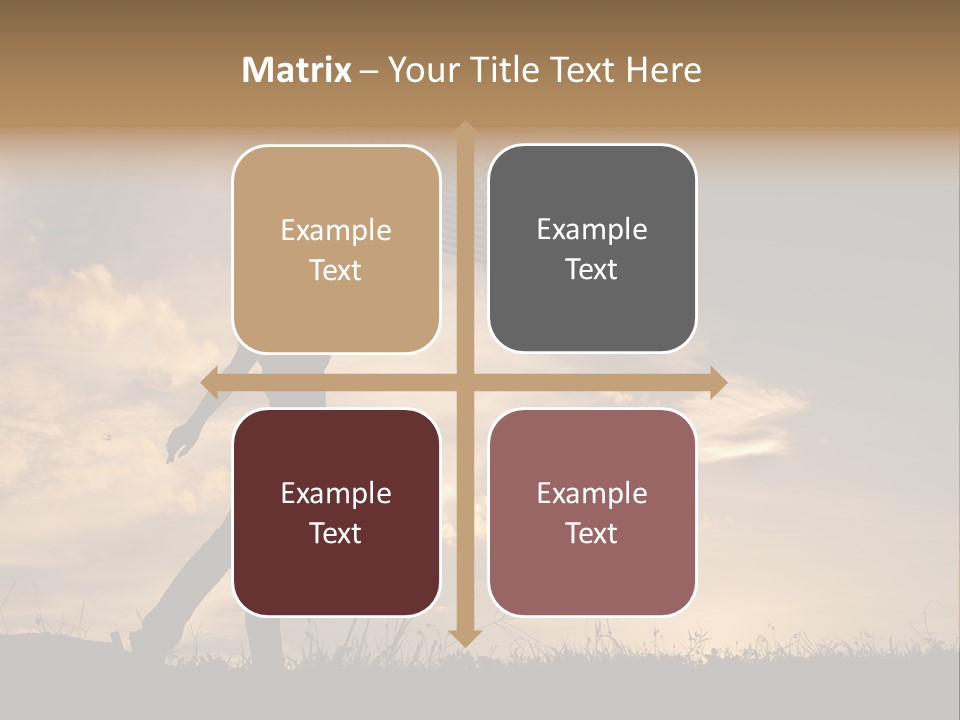 Matrix – Your Title Text Here

Example Text

Example Text

Example Text

Example Text